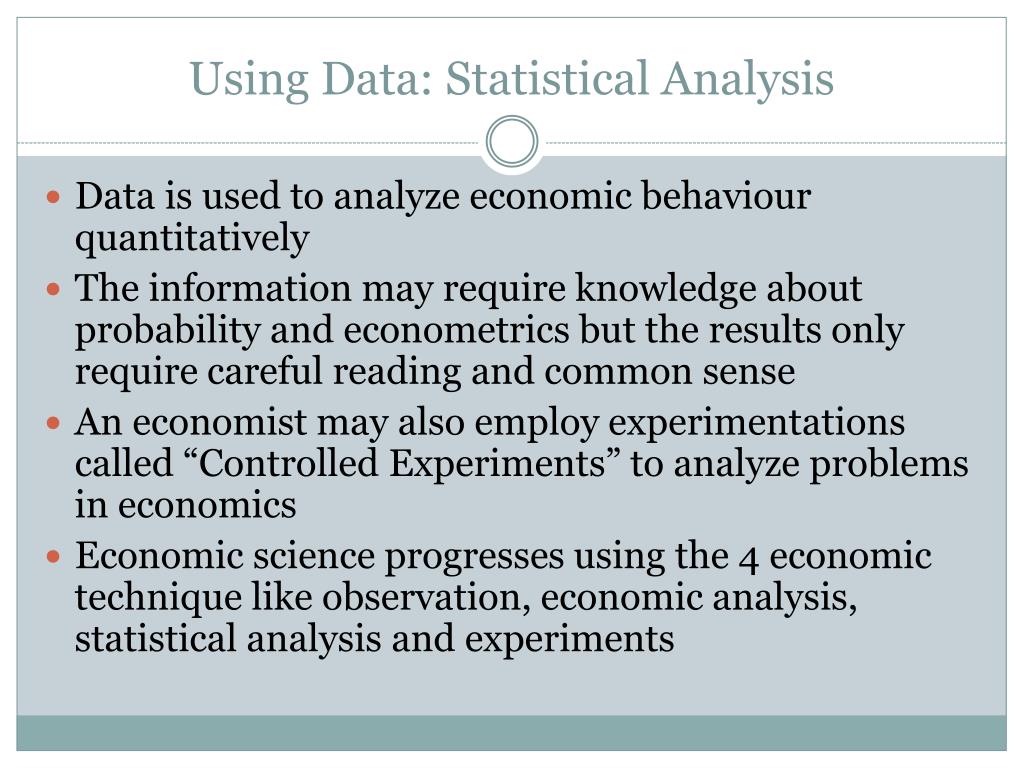 Using Data: Statistical Analysis

- Data is used to analyze economic behaviour quantitatively
- The information may require knowledge about probability and econometrics but the results only require careful reading and common sense
- An economist may also employ experimentations called “Controlled Experiments” to analyze problems in economics
- Economic science progresses using the 4 economic technique like observation, economic analysis, statistical analysis and experiments